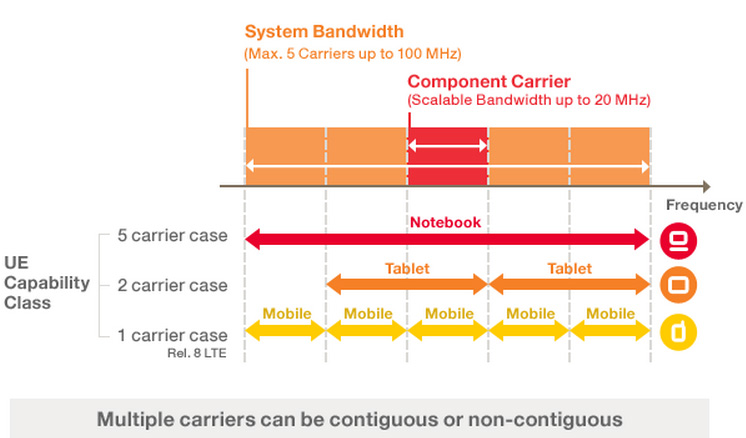 System Bandwidth
(Max. 5 Carriers up to 100 MHz)

Component Carrier
(Scalable Bandwidth up to 20 MHz)

Frequency

UE Capability Class

5 carrier case

Notebook

2 carrier case

Tablet

Tablet

1 carrier case
Rel. 8 LTE

Mobile Mobile Mobile Mobile Mobile

Multiple carriers can be contiguous or non-contiguous